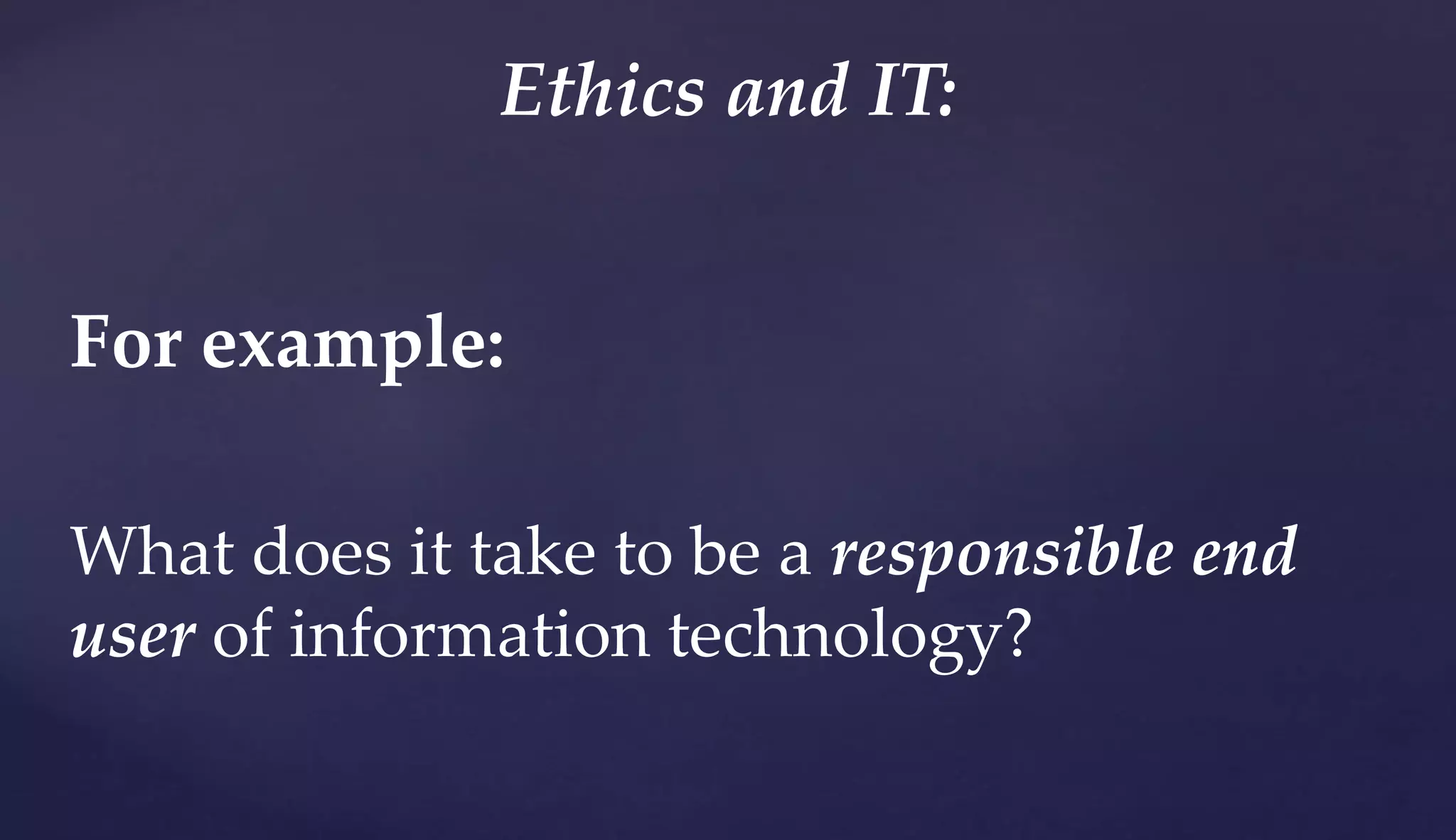 Ethics and IT:

For example:

What does it take to be a responsible end user of information technology?